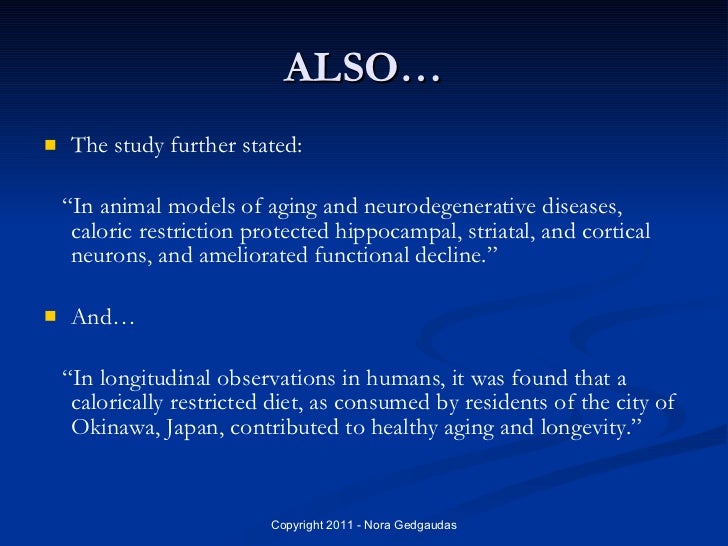 ALSO…

The study further stated:

“In animal models of aging and neurodegenerative diseases, caloric restriction protected hippocampal, striatal, and cortical neurons, and ameliorated functional decline.”

And…

“In longitudinal observations in humans, it was found that a calorically restricted diet, as consumed by residents of the city of Okinawa, Japan, contributed to healthy aging and longevity.”

Copyright 2011 - Nora Gedgaudas